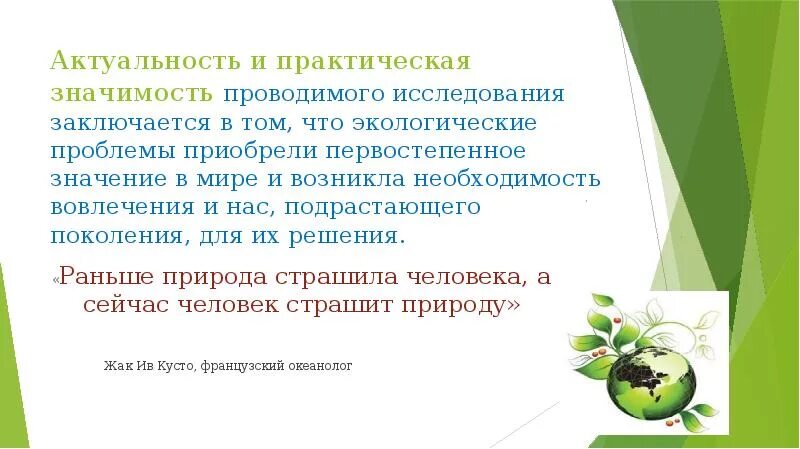 Актуальность и практическая значимость проводимого исследования заключается в том, что экологические проблемы приобрели первостепенное значение в мире и возникла необходимость вовлечения и нас, подрастающего поколения, для их решения.

«Раньше природа страшила человека, а сейчас человек страшит природу»

Жак Ив Кусто, французский океанолог